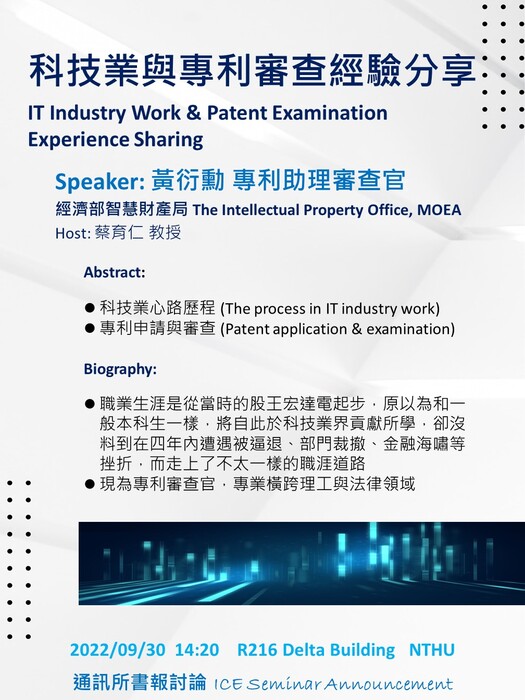 科技業與專利審查經驗分享
IT Industry Work & Patent Examination Experience Sharing

Speaker: 黃衍勳 專利助理審查官
經濟部智慧財產局 The Intellectual Property Office, MOEA
Host: 蔡育仁 教授

Abstract:

● 科技業心路歷程 (The process in IT industry work)
● 專利申請與審查 (Patent application & examination)

Biography:

● 職業生涯是從當時的股王宏達電起步，原以為和一般本科生一樣，將自此於科技業界貢獻所學，卻沒料到在四年內遭遇被逼退、部門裁撤、金融海嘯等挫折，而走上了不太一樣的職涯道路
● 現為專利審查官，專業橫跨理工與法律領域

2022/09/30 14:20 R216 Delta Building NTHU
通訊所書報討論 ICE Seminar Announcement